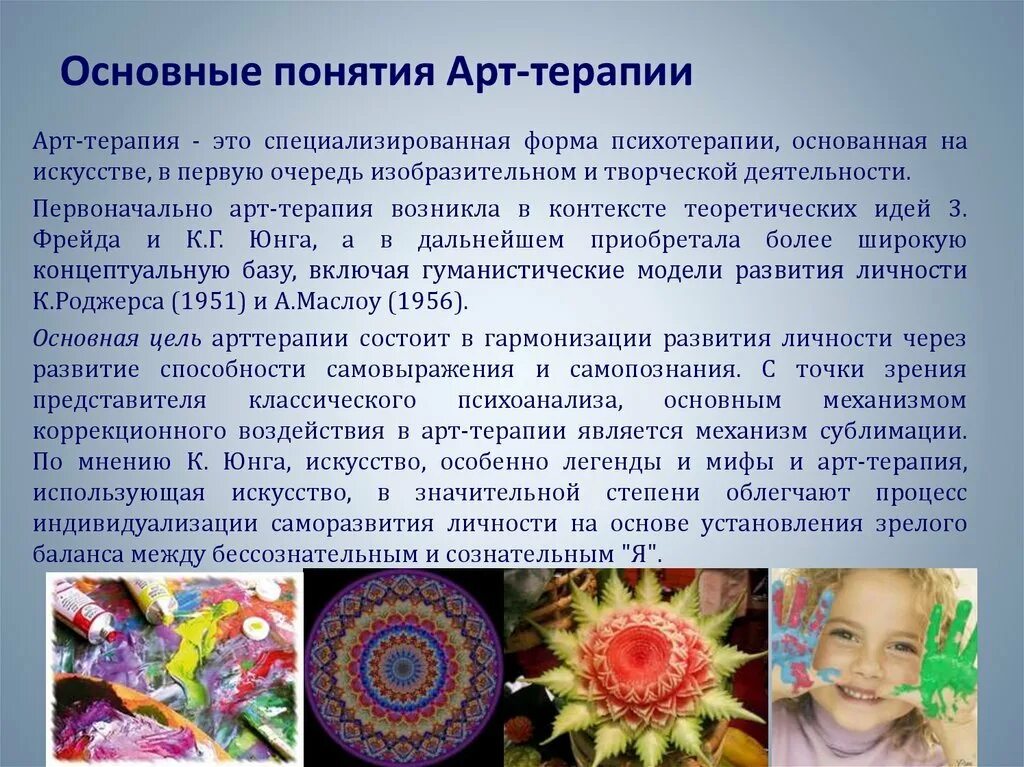 Основные понятия Арт-терапии

Арт-терапия - это специализированная форма психотерапии, основанная на искусстве, в первую очередь изобразительном и творческой деятельности.

Первоначально арт-терапия возникла в контексте теоретических идей З. Фрейда и К.Г. Юнга, а в дальнейшем приобретала более широкую концептуальную базу, включая гуманистические модели развития личности К.Роджерса (1951) и А.Маслоу (1956).

Основная цель арттерапии состоит в гармонизации развития личности через развитие способности самовыражения и самопознания. С точки зрения представителя классического психоанализа, основным механизмом коррекционного воздействия в арт-терапии является механизм сублимации. По мнению К. Юнга, искусство, особенно легенды и мифы и арт-терапия, использующая искусство, в значительной степени облегчают процесс индивидуализации саморазвития личности на основе установления зрелого баланса между бессознательным и сознательным "Я".